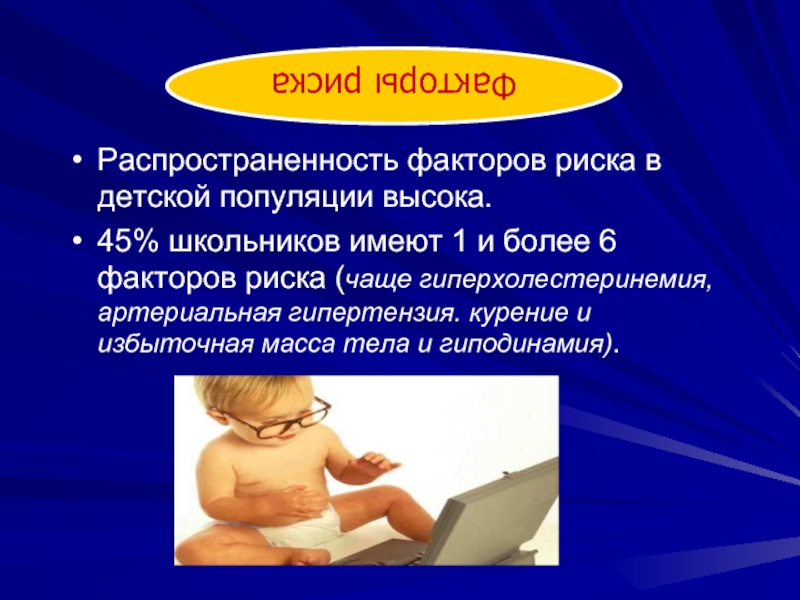 Факторы риска

• Распространенность факторов риска в детской популяции высока.

• 45% школьников имеют 1 и более 6 факторов риска (чаще гиперхолестеринемия, артериальная гипертензия. курение и избыточная масса тела и гиподинамия).